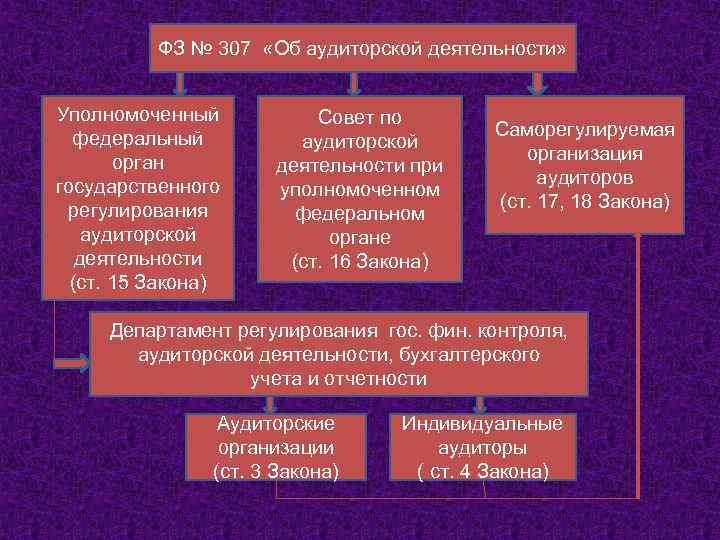 ФЗ № 307 «Об аудиторской деятельности»

Уполномоченный федеральный орган государственного регулирования аудиторской деятельности (ст. 15 Закона)

Совет по аудиторской деятельности при уполномоченном федеральном органе (ст. 16 Закона)

Саморегулируемая организация аудиторов (ст. 17, 18 Закона)

Департамент регулирования гос. фин. контроля, аудиторской деятельности, бухгалтерского учета и отчетности

Аудиторские организации (ст. 3 Закона)

Индивидуальные аудиторы ( ст. 4 Закона)